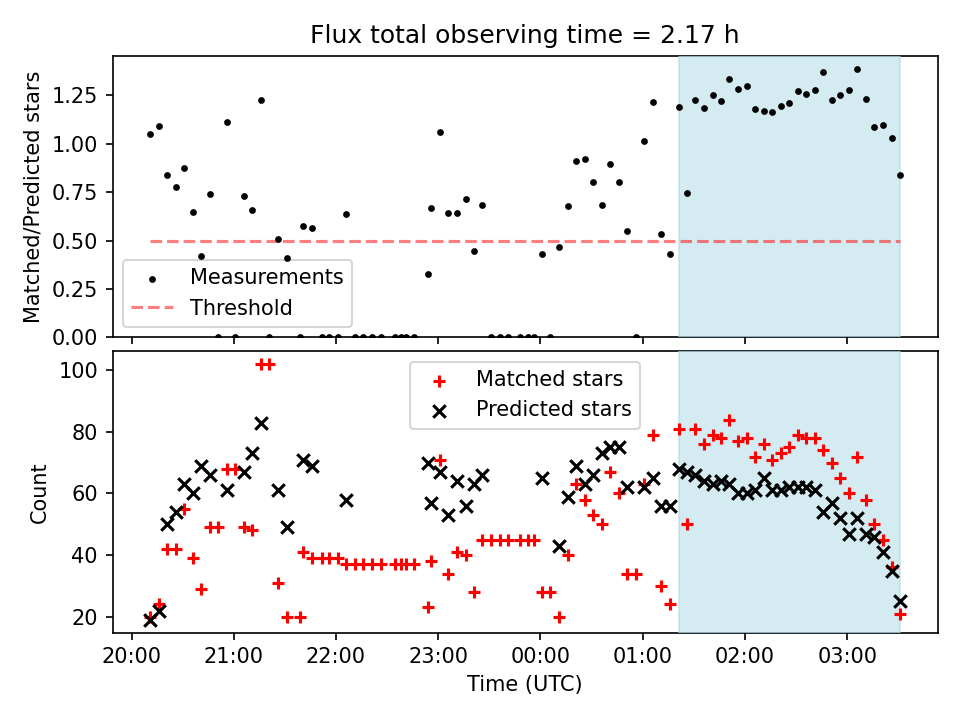 Flux total observing time = 2.17 h

Matched/Predicted stars

1.25
1.00
0.75
0.50
0.25
0.00

Measurements
Threshold

Count

100
80
60
40
20

Matched stars
Predicted stars

20:00 21:00 22:00 23:00 00:00 01:00 02:00 03:00

Time (UTC)